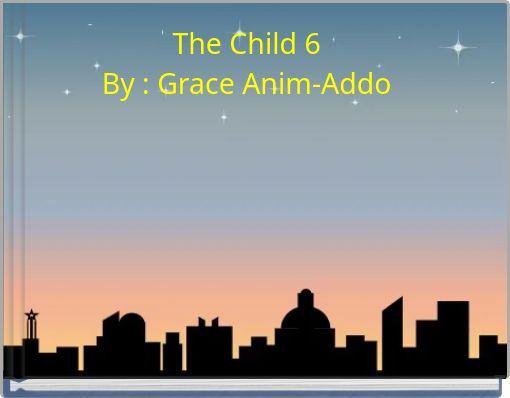 The Child 6
By : Grace Anim-Addo